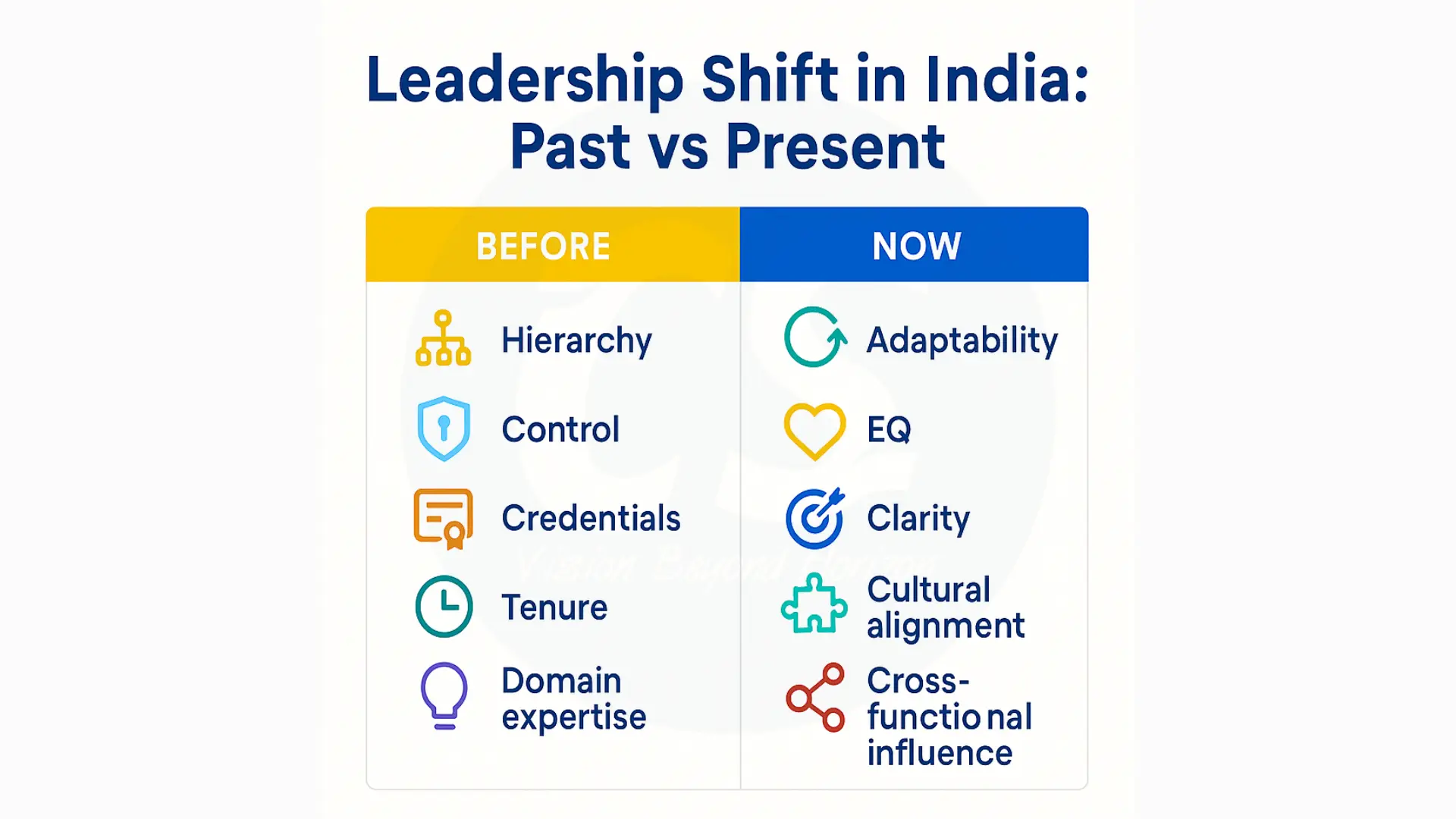 Leadership Shift in India: Past vs Present

| BEFORE | NOW |
|---|---|
| Hierarchy | Adaptability |
| Control | EQ |
| Credentials | Clarity |
| Tenure | Cultural alignment |
| Domain expertise | Cross-functional influence |